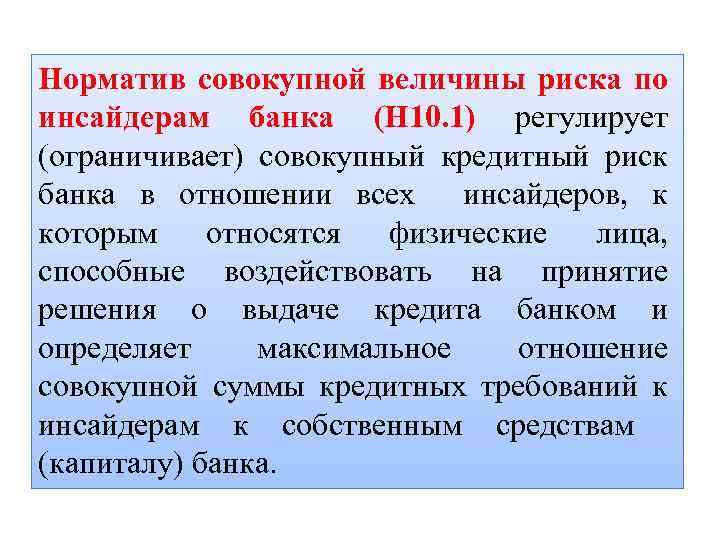 Норматив совокупной величины риска по инсайдерам банка (Н10.1) регулирует (ограничивает) совокупный кредитный риск банка в отношении всех инсайдеров, к которым относятся физические лица, способные воздействовать на принятие решения о выдаче кредита банком и определяет максимальное отношение совокупной суммы кредитных требований к инсайдерам к собственным средствам (капиталу) банка.